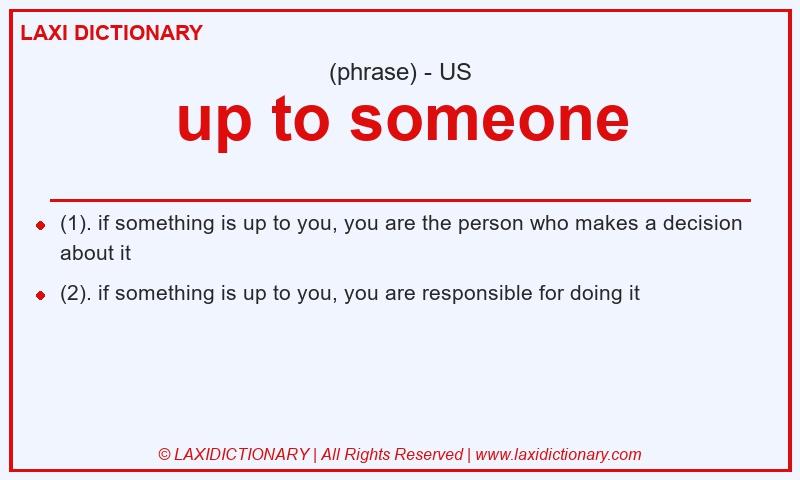 LAXI DICTIONARY

(phrase) - US

up to someone

- (1). if something is up to you, you are the person who makes a decision about it
- (2). if something is up to you, you are responsible for doing it

© LAXIDICTIONARY | All Rights Reserved | www.laxidictionary.com